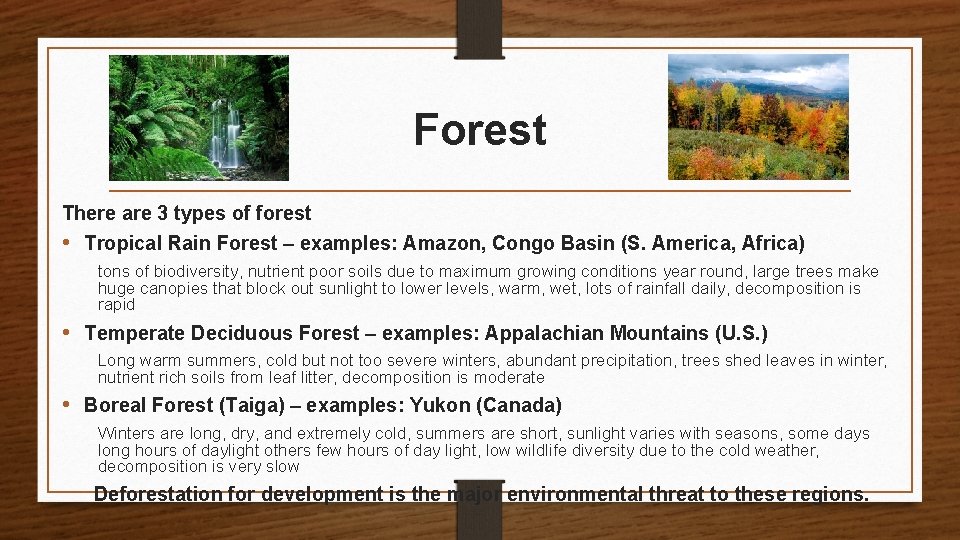 Forest

There are 3 types of forest

• Tropical Rain Forest – examples: Amazon, Congo Basin (S. America, Africa)

tons of biodiversity, nutrient poor soils due to maximum growing conditions year round, large trees make huge canopies that block out sunlight to lower levels, warm, wet, lots of rainfall daily, decomposition is rapid

• Temperate Deciduous Forest – examples: Appalachian Mountains (U.S.)

Long warm summers, cold but not too severe winters, abundant precipitation, trees shed leaves in winter, nutrient rich soils from leaf litter, decomposition is moderate

• Boreal Forest (Taiga) – examples: Yukon (Canada)

Winters are long, dry, and extremely cold, summers are short, sunlight varies with seasons, some days long hours of daylight others few hours of day light, low wildlife diversity due to the cold weather, decomposition is very slow

Deforestation for development is the major environmental threat to these regions.